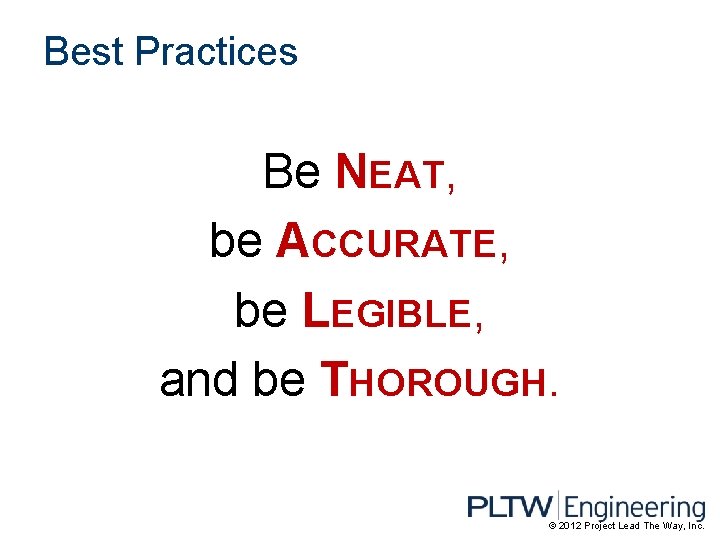 Best Practices

Be NEAT,
be ACCURATE,
be LEGIBLE,
and be THOROUGH.

PLTW Engineering
© 2012 Project Lead The Way, Inc.